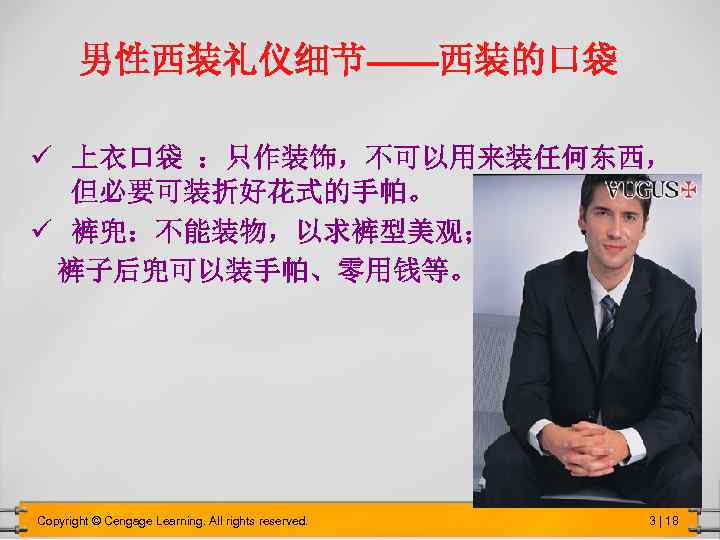 男性西装礼仪细节——西装的口袋

✓ 上衣口袋 ：只作装饰，不可以用来装任何东西，但必要可装折好花式的手帕。

✓ 裤兜：不能装物，以求裤型美观；裤子后兜可以装手帕、零用钱等。

VUGUS

Copyright © Cengage Learning. All rights reserved.

3 | 18